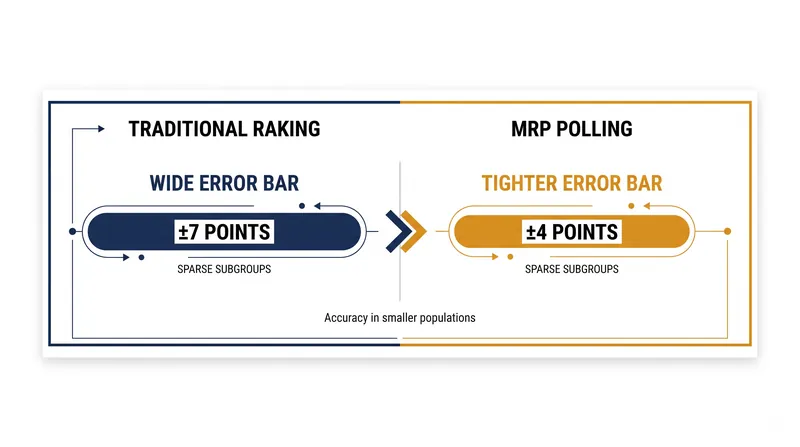 TRADITIONAL RAKING

WIDE ERROR BAR

±7 POINTS

SPARSE SUBGROUPS

MRP POLLING

TIGHTER ERROR BAR

±4 POINTS

SPARSE SUBGROUPS

Accuracy in smaller populations